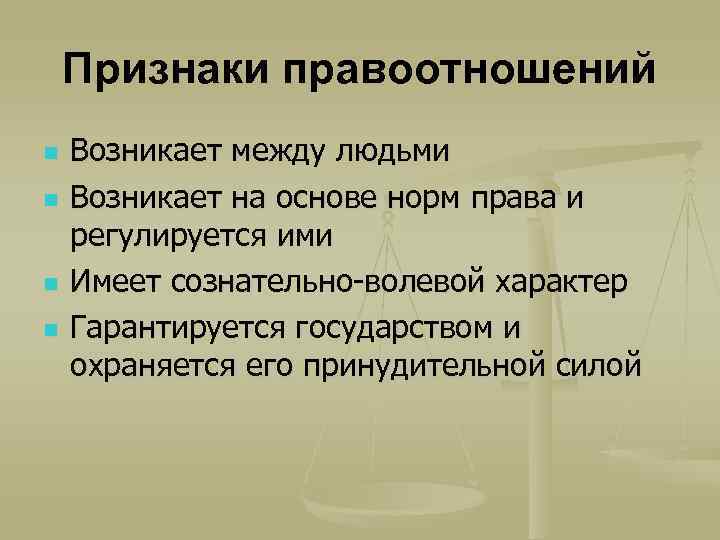 Признаки правоотношений

- Возникает между людьми
- Возникает на основе норм права и регулируется ими
- Имеет сознательно-волевой характер
- Гарантируется государством и охраняется его принудительной силой